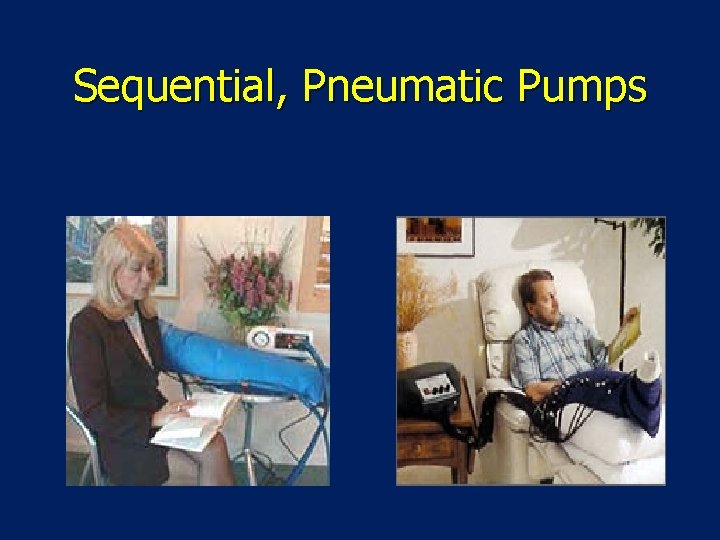 Sequential, Pneumatic Pumps